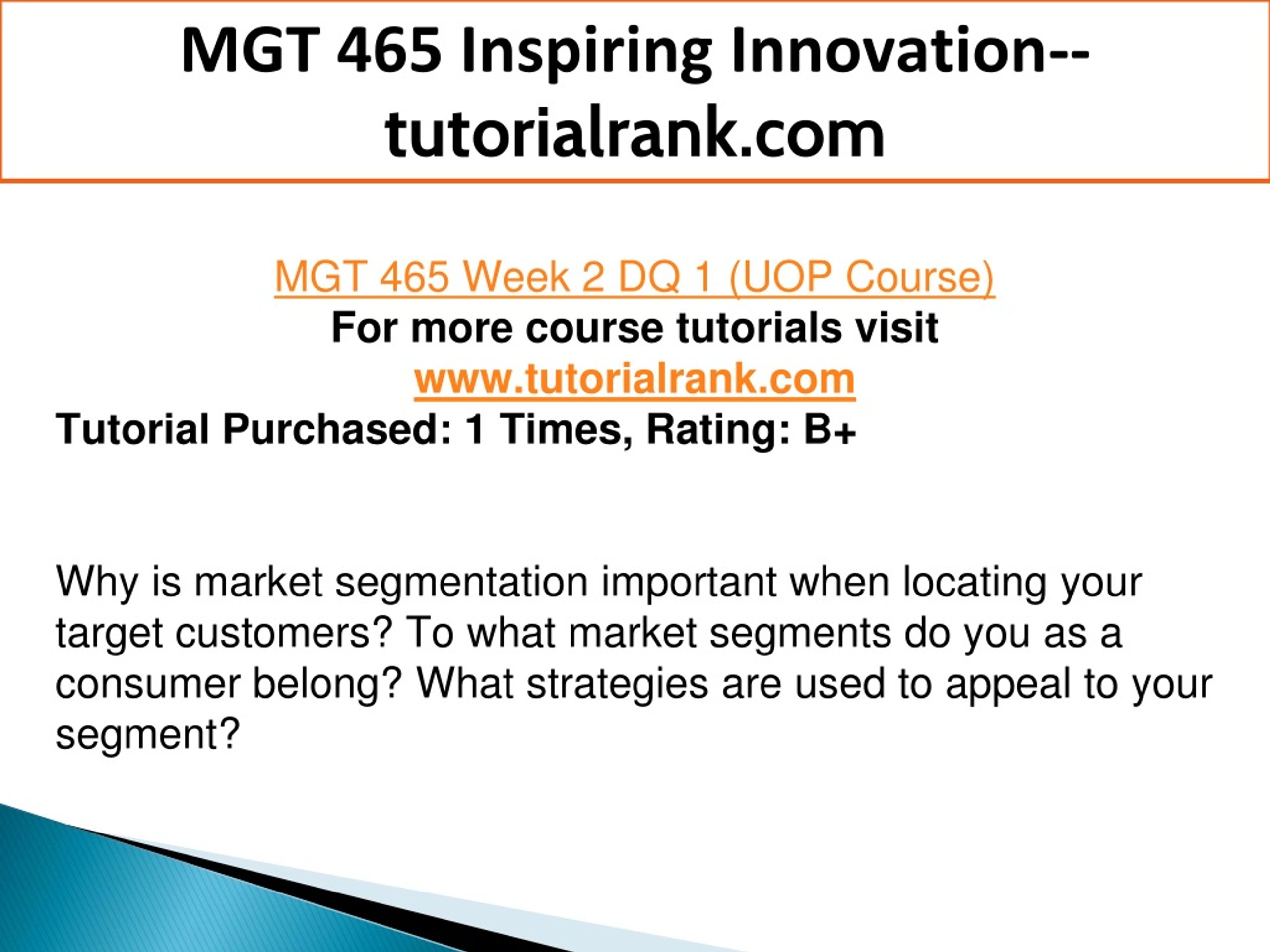 MGT 465 Inspiring Innovation--tutorialrank.com

MGT 465 Week 2 DQ 1 (UOP Course)
For more course tutorials visit
www.tutorialrank.com
Tutorial Purchased: 1 Times, Rating: B+

Why is market segmentation important when locating your target customers? To what market segments do you as a consumer belong? What strategies are used to appeal to your segment?